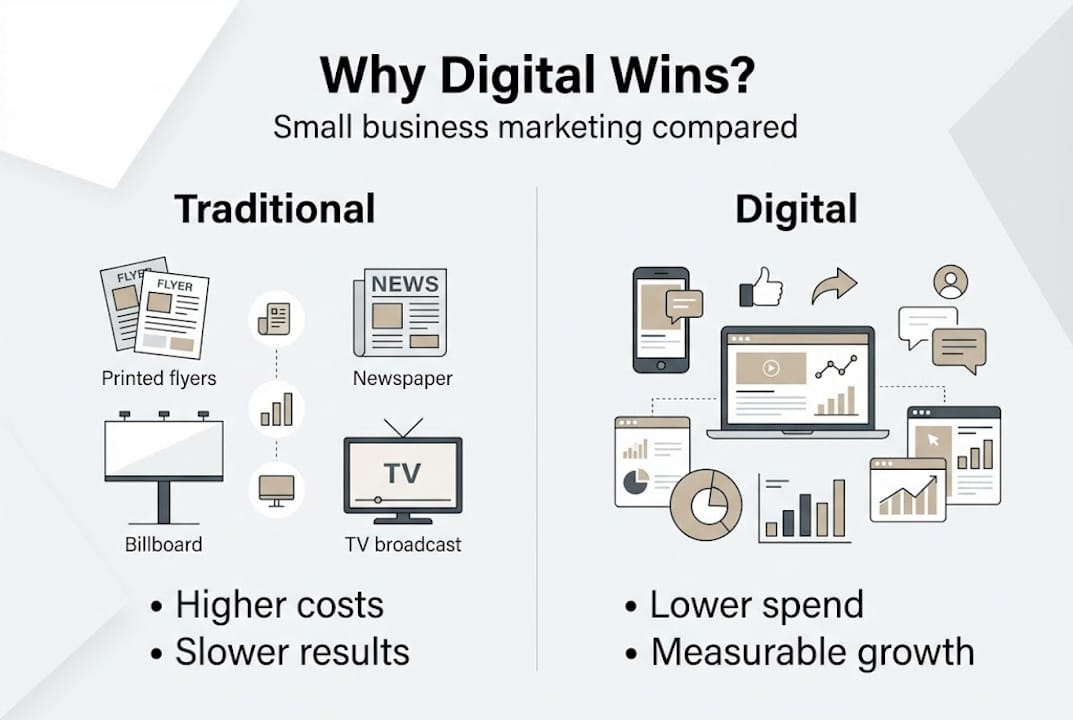 Why Digital Wins?
Small business marketing compared

Traditional

FLYER
FLYER
Printed flyers

NEWS
Newspaper

Billboard

TV
TV broadcast

• Higher costs
• Slower results

Digital

• Lower spend
• Measurable growth